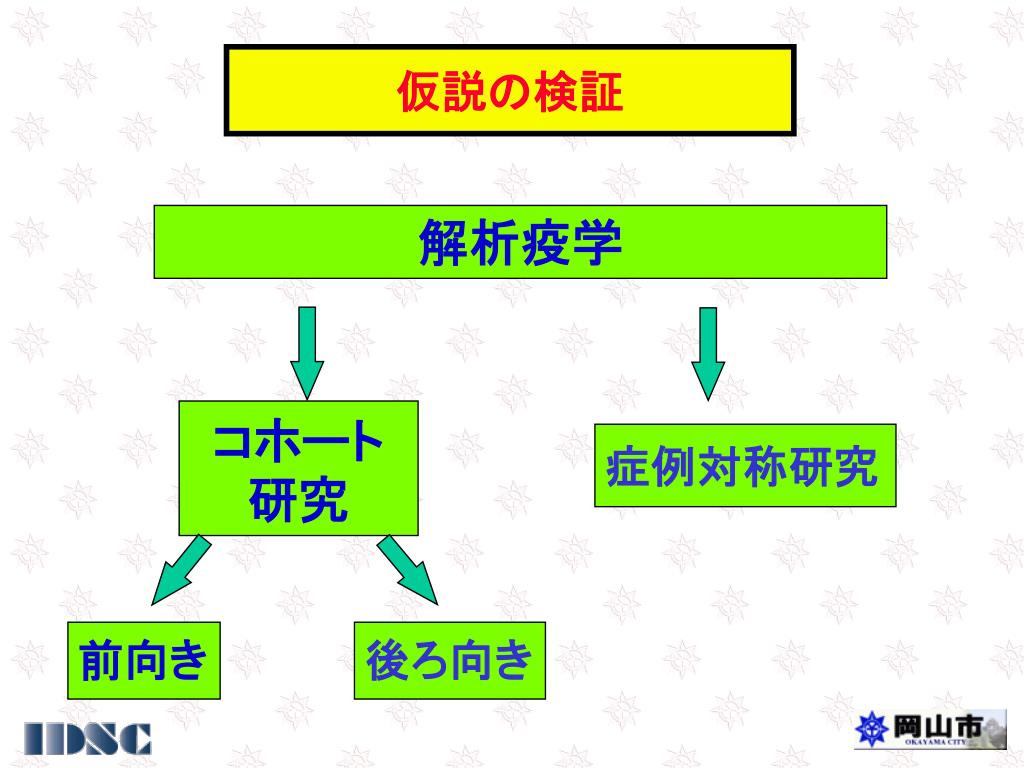 仮説の検証

解析疫学

コホート研究

症例対称研究

前向き

後ろ向き

IDSC

岡山市
OKAYAMA CITY